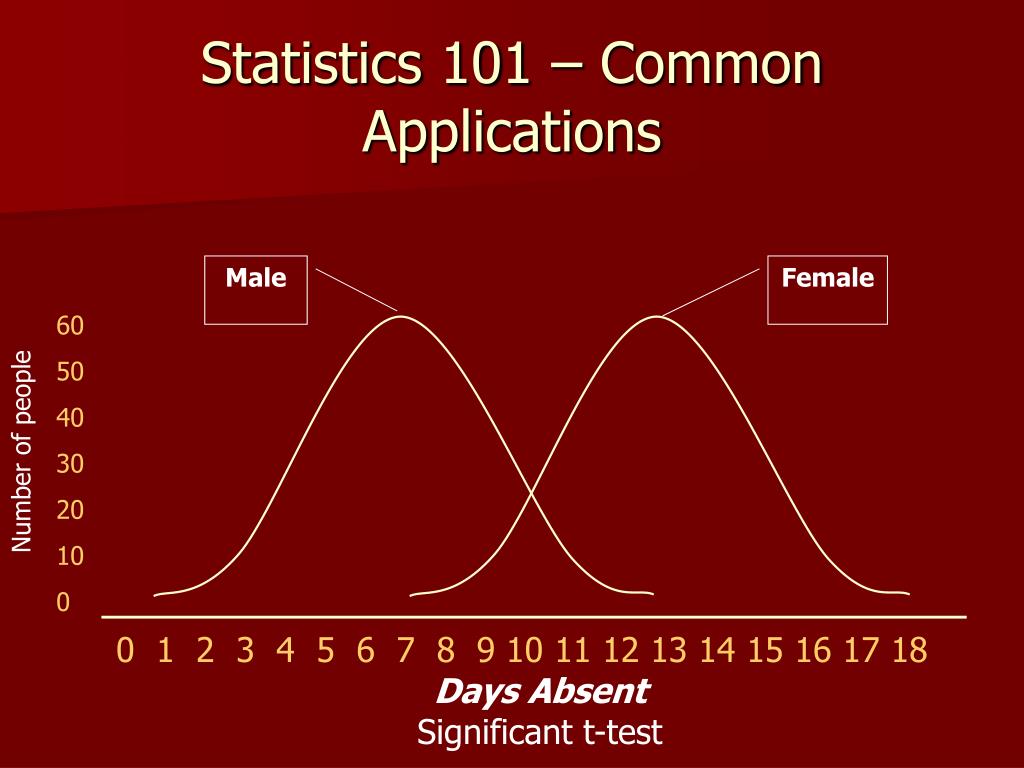 Statistics 101 – Common Applications

Male

Female

Number of people

60
50
40
30
20
10
0

0 1 2 3 4 5 6 7 8 9 10 11 12 13 14 15 16 17 18

Days Absent

Significant t-test